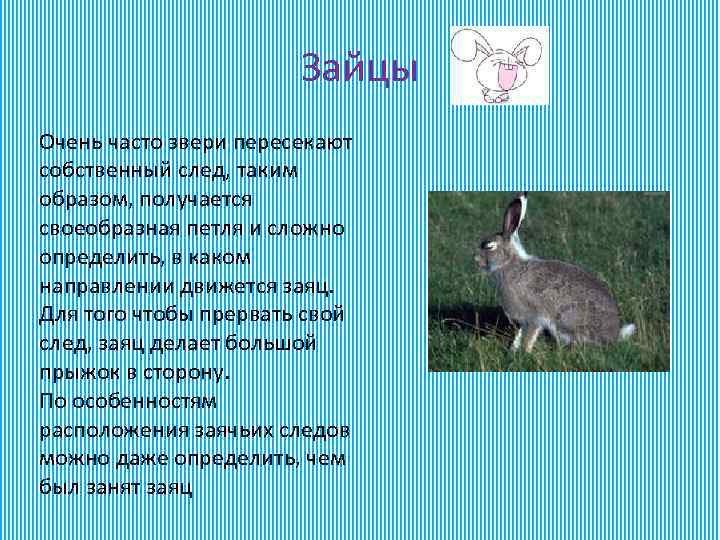 Зайцы

Очень часто звери пересекают собственный след, таким образом, получается своеобразная петля и сложно определить, в каком направлении движется заяц. Для того чтобы прервать свой след, заяц делает большой прыжок в сторону.
По особенностям расположения заячьих следов можно даже определить, чем был занят заяц